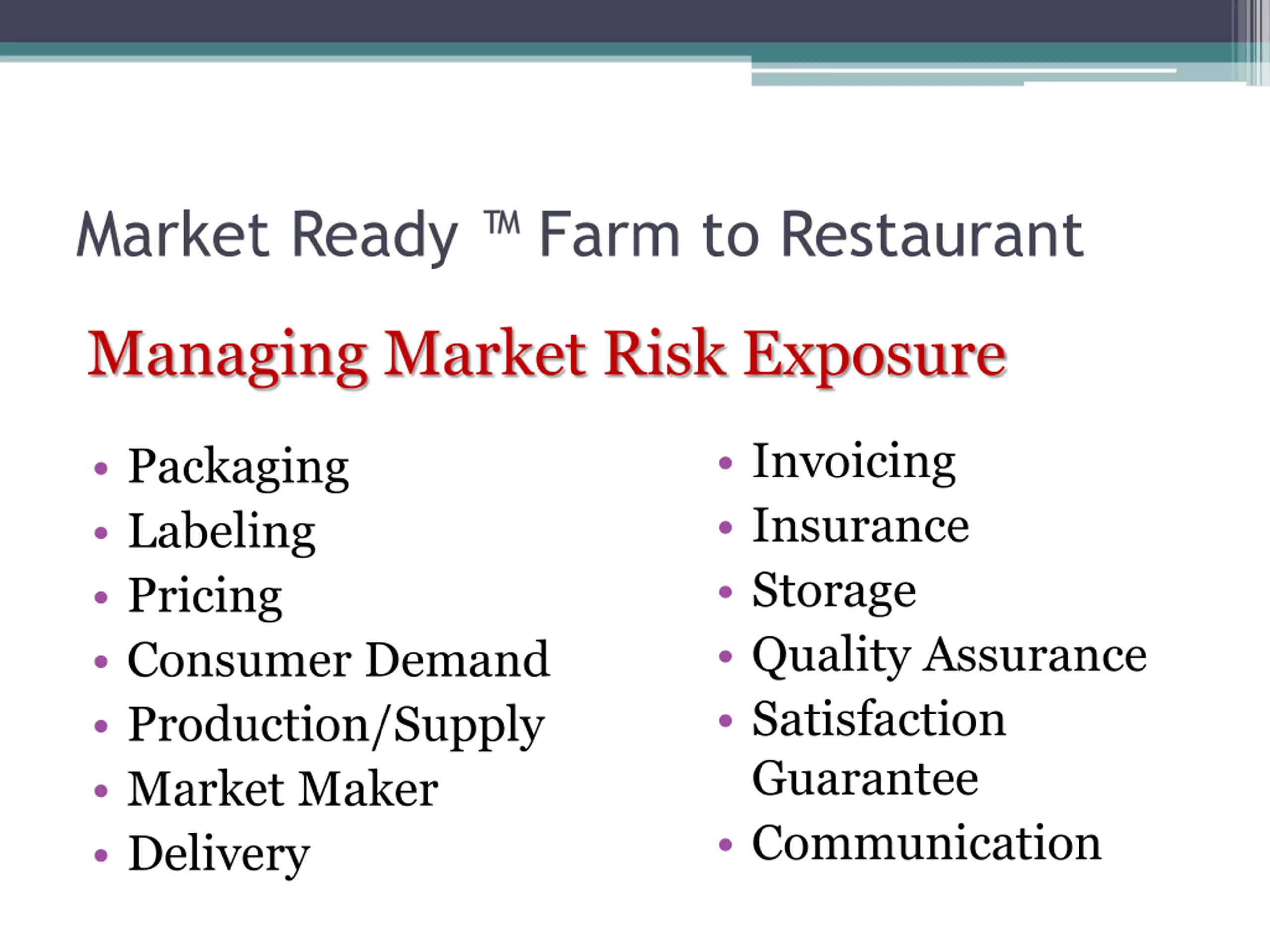 Market Ready ™ Farm to Restaurant

Managing Market Risk Exposure

• Packaging
• Labeling
• Pricing
• Consumer Demand
• Production/Supply
• Market Maker
• Delivery

• Invoicing
• Insurance
• Storage
• Quality Assurance
• Satisfaction Guarantee
• Communication